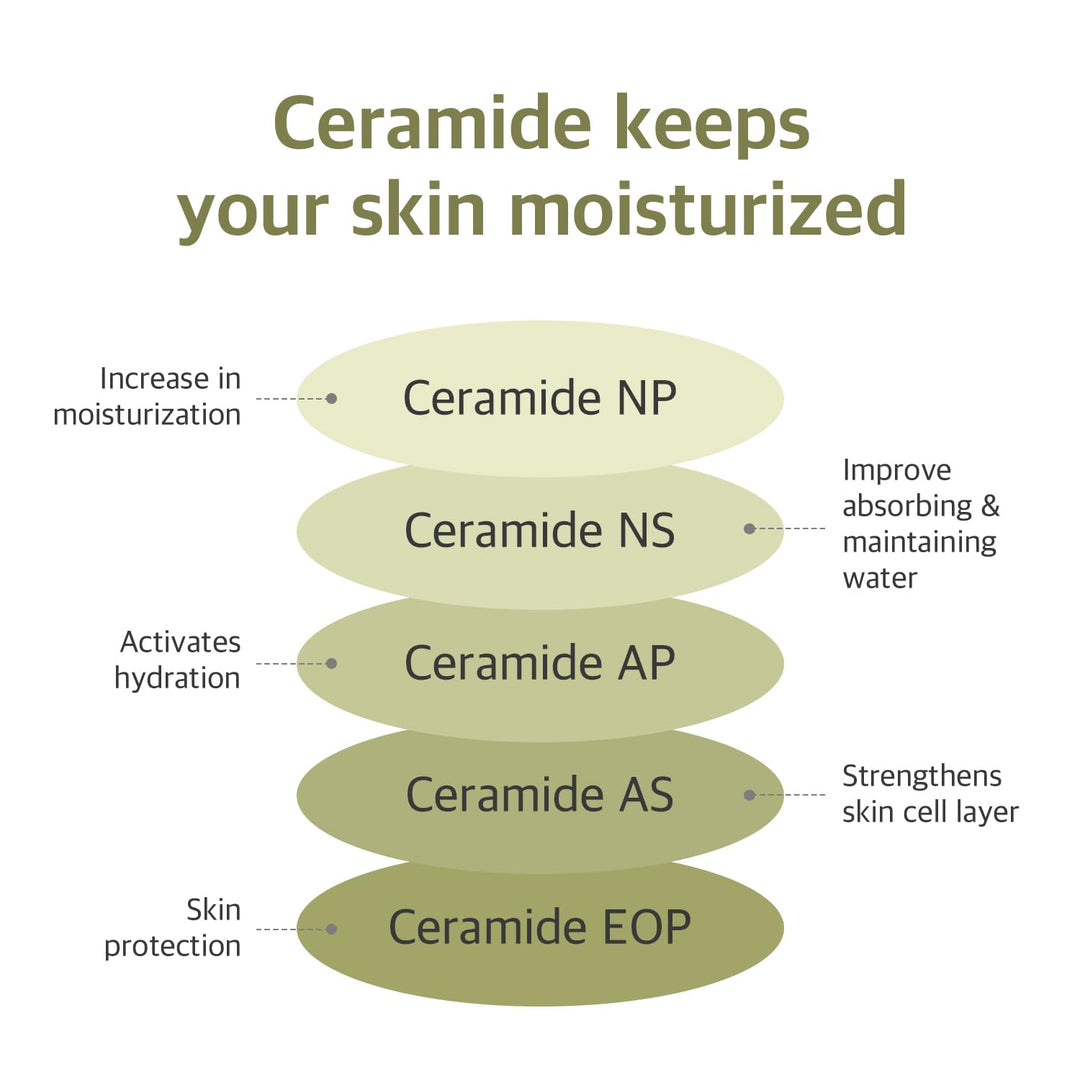 Ceramide keeps your skin moisturized

Increase in moisturization

Ceramide NP

Ceramide NS

Improve absorbing & maintaining water

Activates hydration

Ceramide AP

Ceramide AS

Strengthens skin cell layer

Skin protection

Ceramide EOP